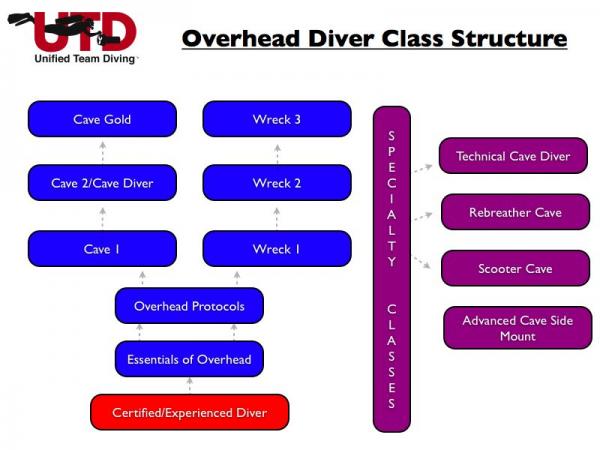 UTD
Unified Team Diving

Overhead Diver Class Structure

Cave Gold

Cave 2/Cave Diver

Cave 1

Wreck 3

Wreck 2

Wreck 1

Overhead Protocols

Essentials of Overhead

Certified/Experienced Diver

SPECIALTY CLASSES

Technical Cave Diver

Rebreather Cave

Scooter Cave

Advanced Cave Side Mount